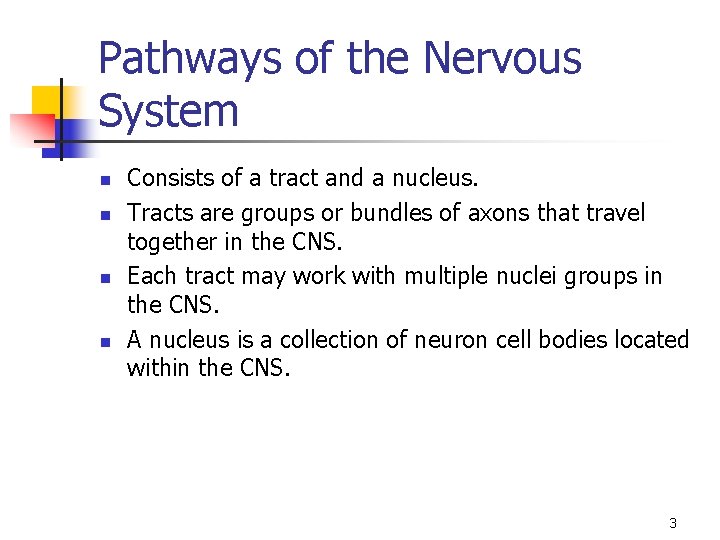 Pathways of the Nervous System

- Consists of a tract and a nucleus.
- Tracts are groups or bundles of axons that travel together in the CNS.
- Each tract may work with multiple nuclei groups in the CNS.
- A nucleus is a collection of neuron cell bodies located within the CNS.

3